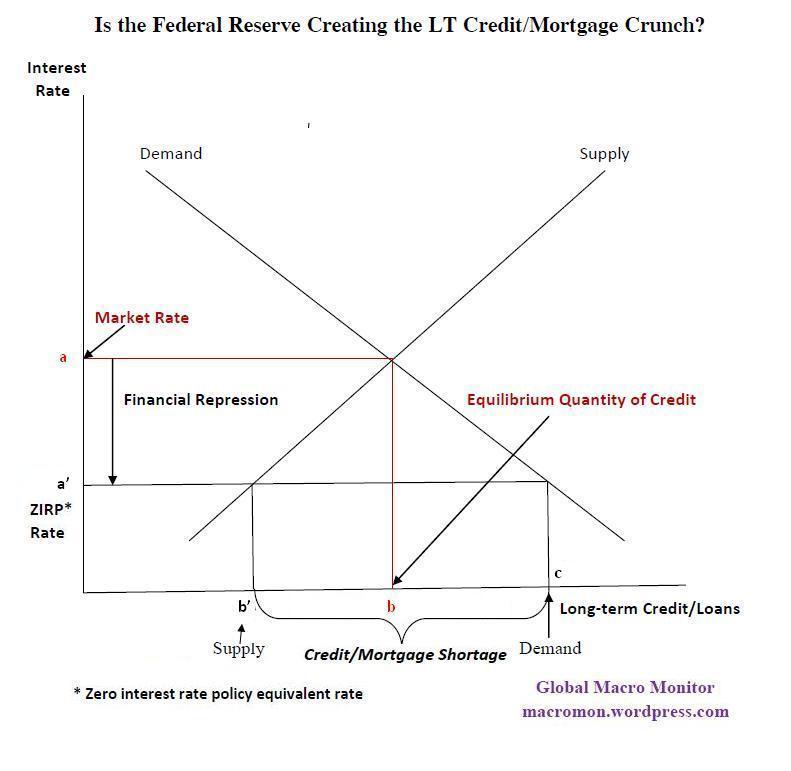 Is the Federal Reserve Creating the LT Credit/Mortgage Crunch?

Interest Rate

Demand

Supply

Market Rate

a

Financial Repression

Equilibrium Quantity of Credit

a'

ZIRP* Rate

c

b'

b

Long-term Credit/Loans

Supply

Credit/Mortgage Shortage

Demand

* Zero interest rate policy equivalent rate

Global Macro Monitor
macromon.wordpress.com